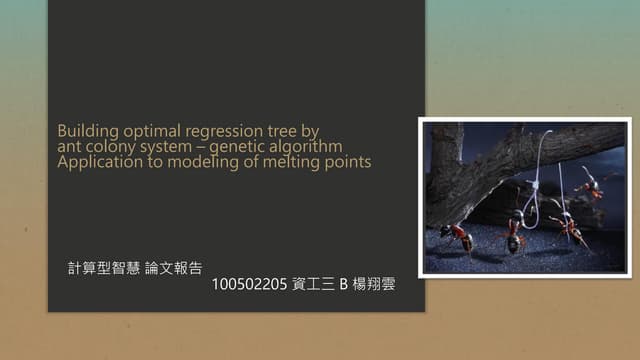 Building optimal regression tree by ant colony system – genetic algorithm Application to modeling of melting points

計算型智慧 論文報告
100502205 資工三 B 楊翔雲